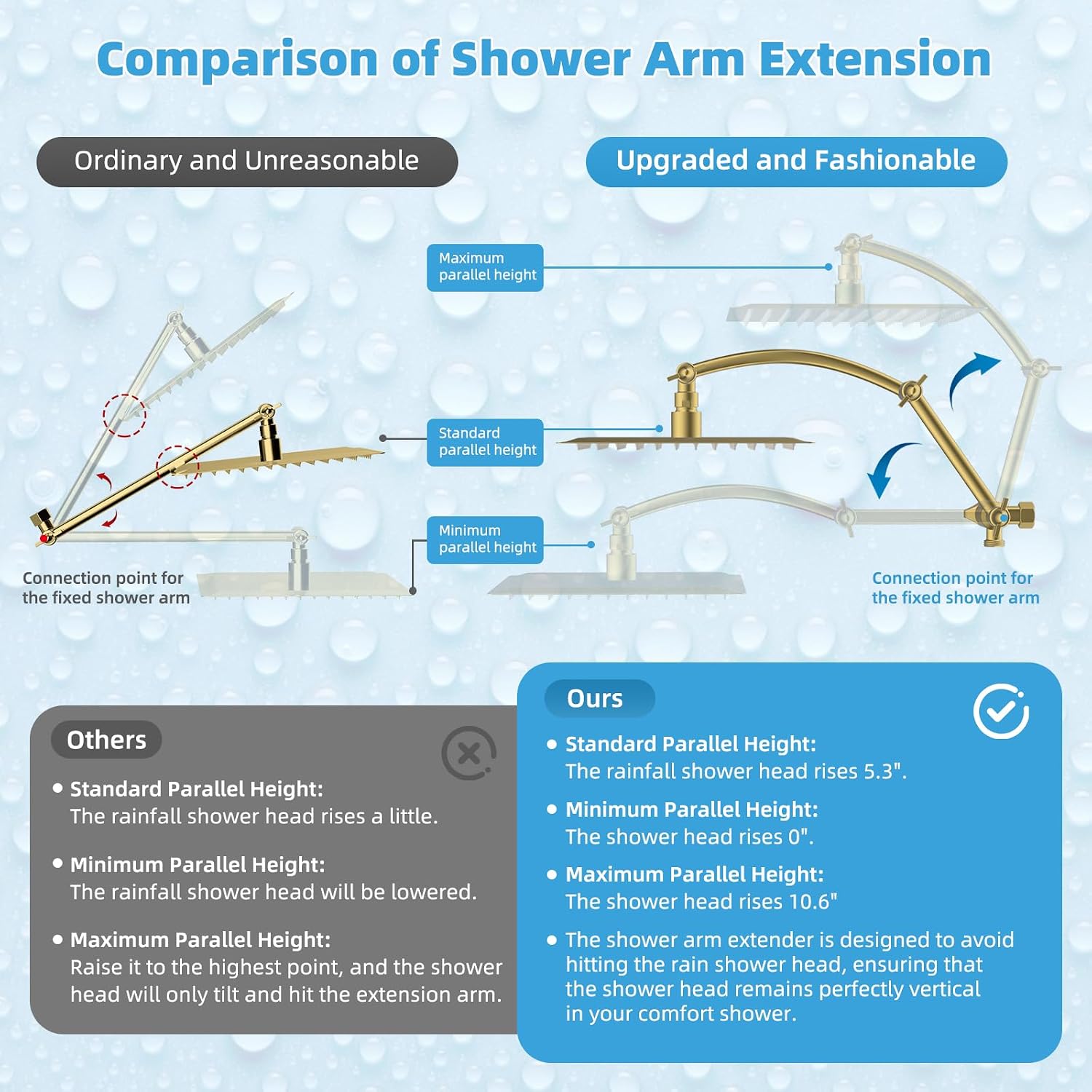 Comparison of Shower Arm Extension

Ordinary and Unreasonable

Upgraded and Fashionable

Maximum parallel height

Standard parallel height

Minimum parallel height

Connection point for the fixed shower arm

Connection point for the fixed shower arm

Others

• Standard Parallel Height:
The rainfall shower head rises a little.

• Minimum Parallel Height:
The rainfall shower head will be lowered.

• Maximum Parallel Height:
Raise it to the highest point, and the shower head will only tilt and hit the extension arm.

Ours

• Standard Parallel Height:
The rainfall shower head rises 5.3".

• Minimum Parallel Height:
The shower head rises 0".

• Maximum Parallel Height:
The shower head rises 10.6"

• The shower arm extender is designed to avoid hitting the rain shower head, ensuring that the shower head remains perfectly vertical in your comfort shower.